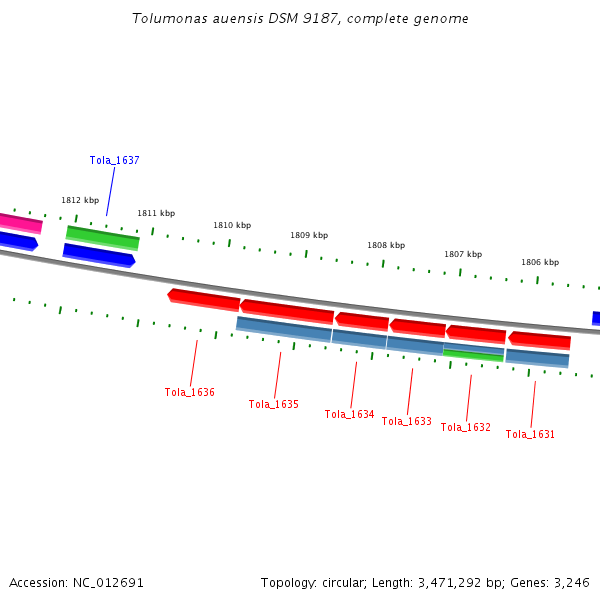 Tolumonas auensis DSM 9187, complete genome

Tola_1637

1812 kbp

1811 kbp

1810 kbp

1809 kbp

1808 kbp

1807 kbp

1806 kbp

Tola_1636

Tola_1635

Tola_1634

Tola_1633

Tola_1632

Tola_1631

Accession: NC_012691

Topology: circular; Length: 3,471,292 bp; Genes: 3,246